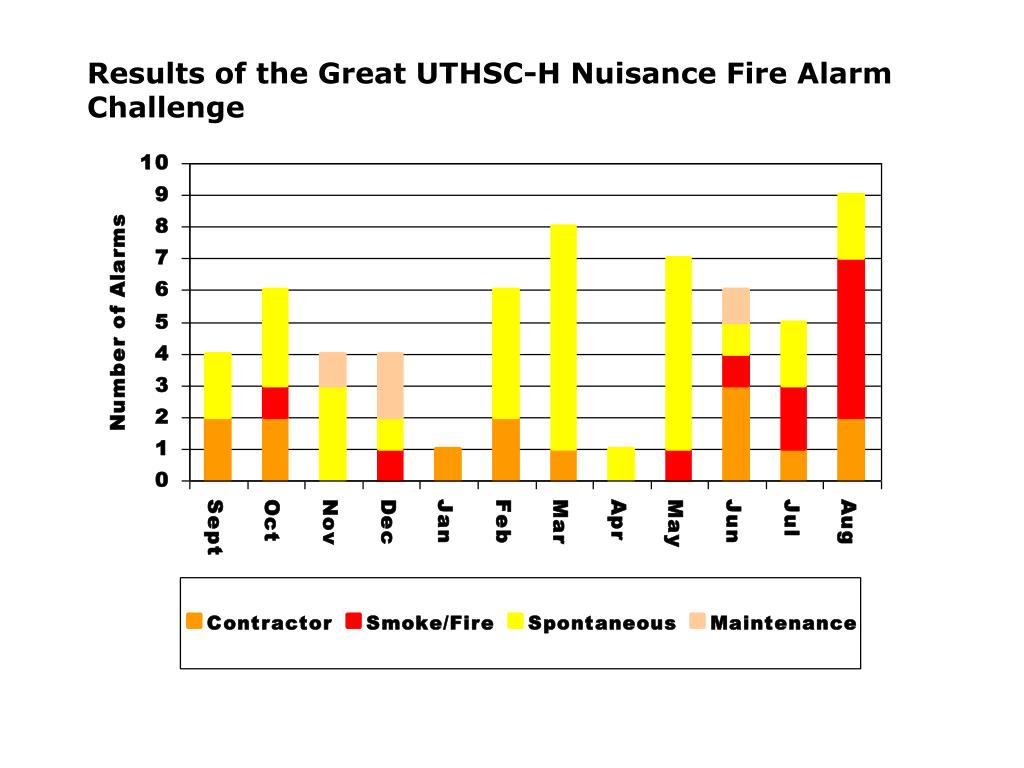 Results of the Great UTHSC-H Nuisance Fire Alarm Challenge

Number of Alarms

10
9
8
7
6
5
4
3
2
1
0

Sept
Oct
Nov
Dec
Jan
Feb
Mar
Apr
May
Jun
Jul
Aug

Contractor
Smoke/Fire
Spontaneous
Maintenance